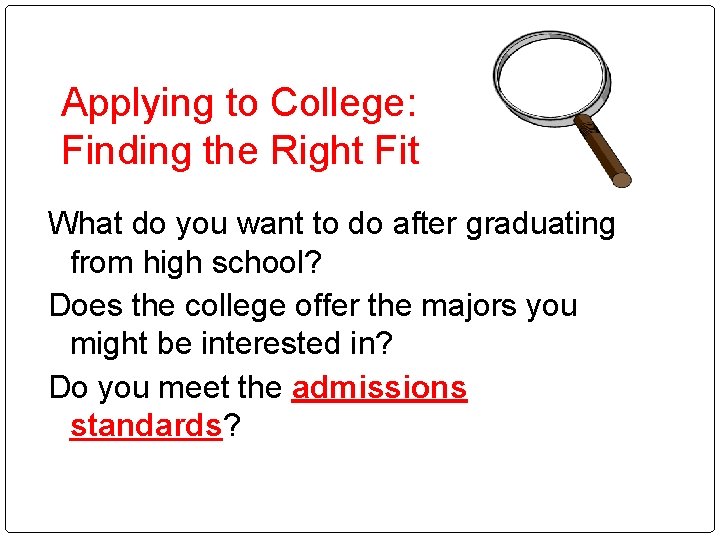 Applying to College: Finding the Right Fit

What do you want to do after graduating from high school?

Does the college offer the majors you might be interested in?

Do you meet the admissions standards?